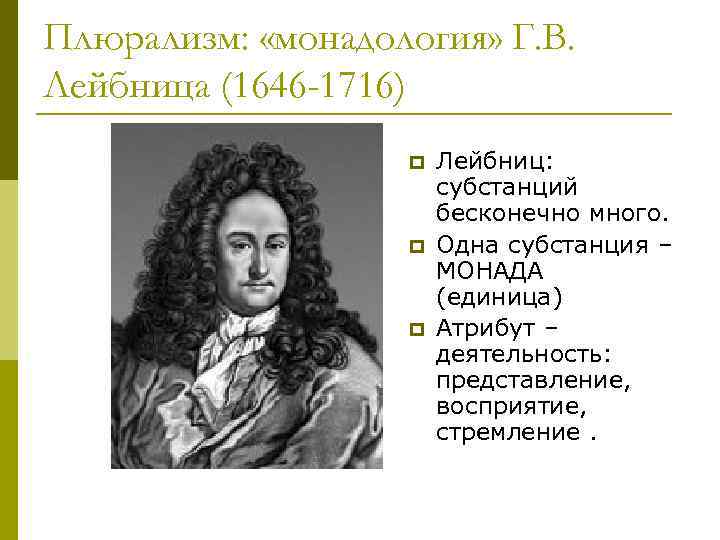 Плюрализм: «монадология» Г.В. Лейбница (1646-1716)

Лейбниц: субстанций бесконечно много.

Одна субстанция – МОНАДА (единица)

Атрибут – деятельность: представление, восприятие, стремление .